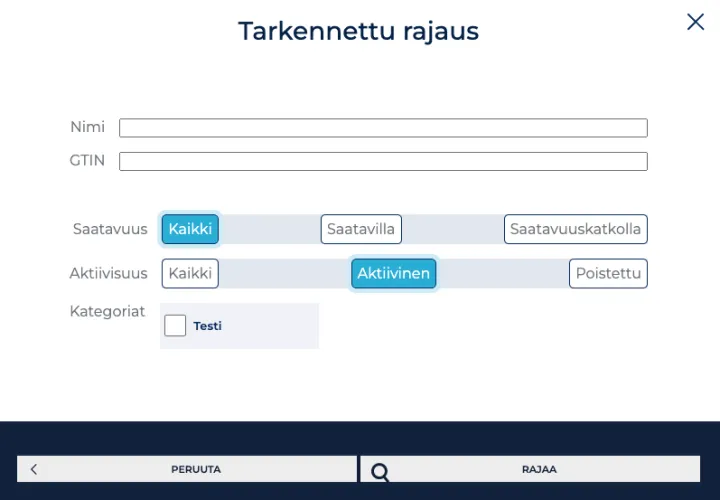 Tarkennettu rajaus

Nimi

GTIN

Saatavuus Kaikki Saatavilla Saatavuuskatkolla

Aktiivisuus Kaikki Aktiivinen Poistettu

Kategoriat Testi

PERUUTA

RAJAA